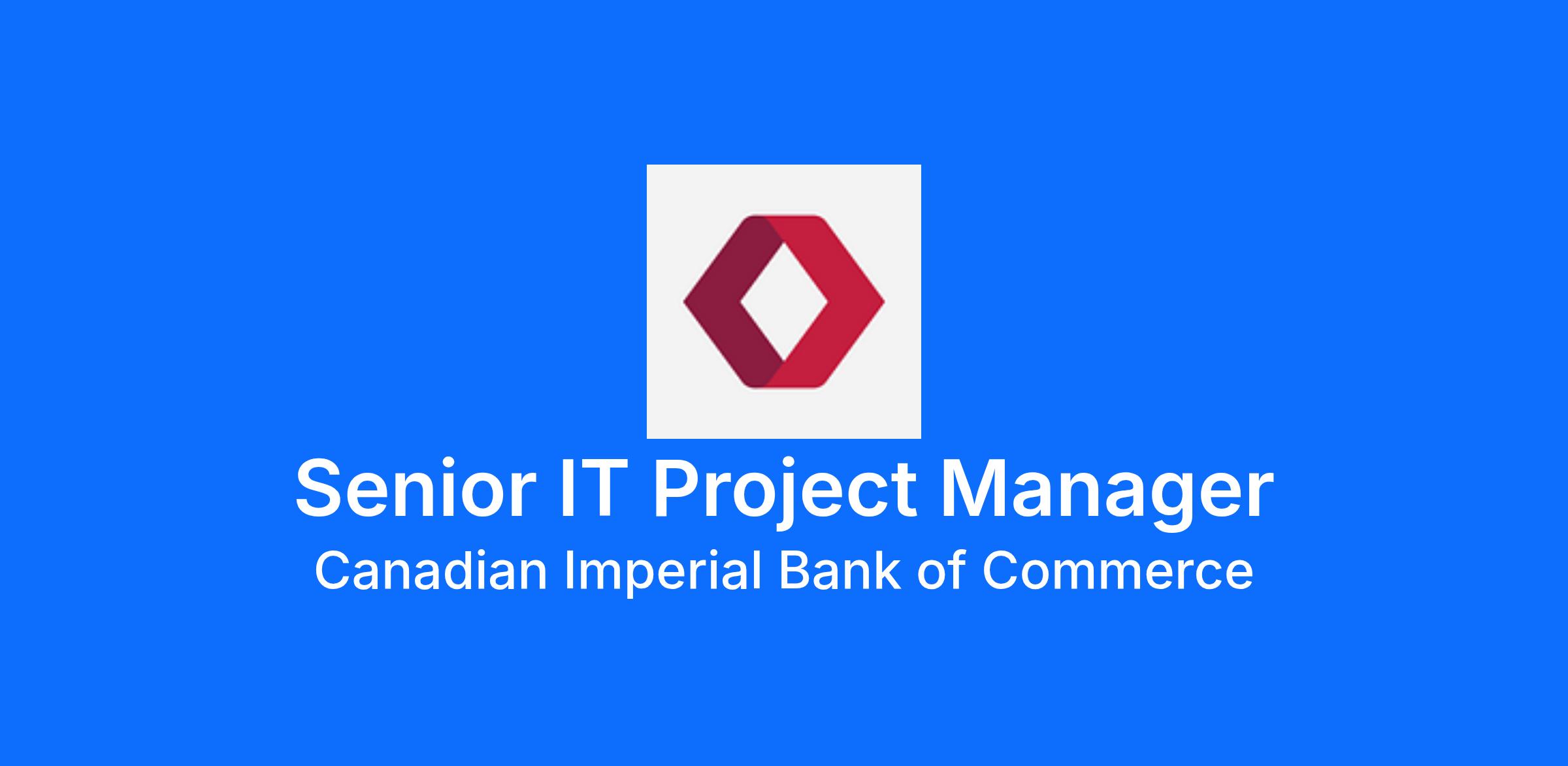 Senior IT Project Manager
Canadian Imperial Bank of Commerce